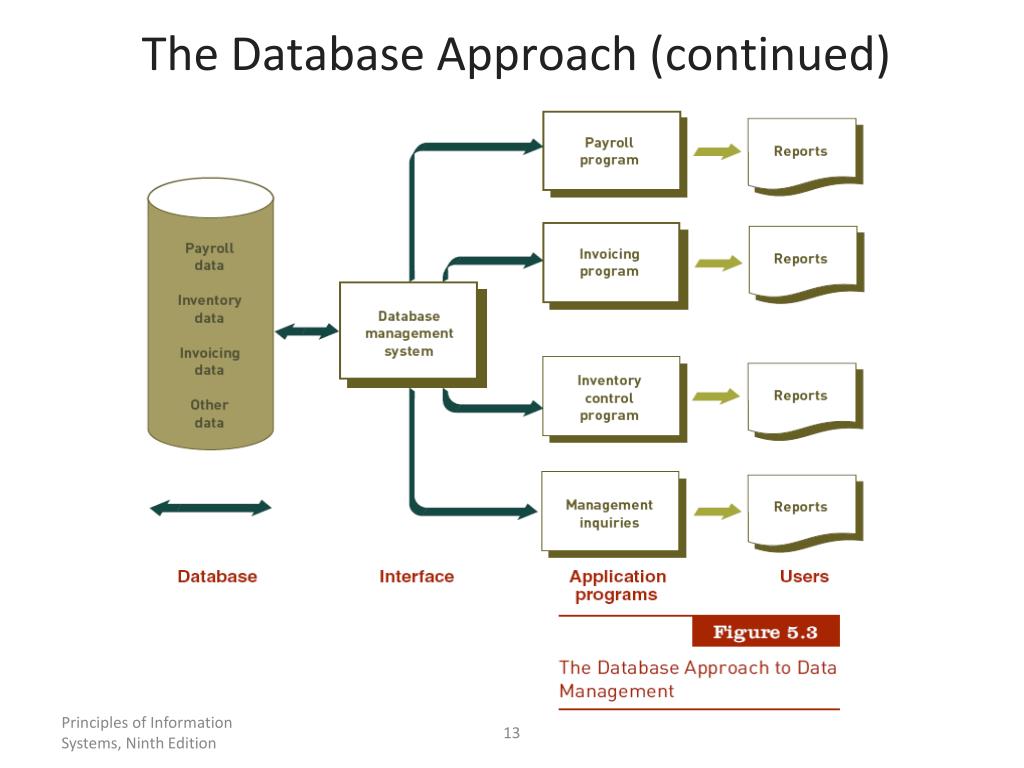 The Database Approach (continued)

Payroll data

Inventory data

Invoicing data

Other data

Database management system

Payroll program

Invoicing program

Inventory control program

Management inquiries

Reports

Reports

Reports

Reports

Database

Interface

Application programs

Users

Figure 5.3

The Database Approach to Data Management

Principles of Information Systems, Ninth Edition

13